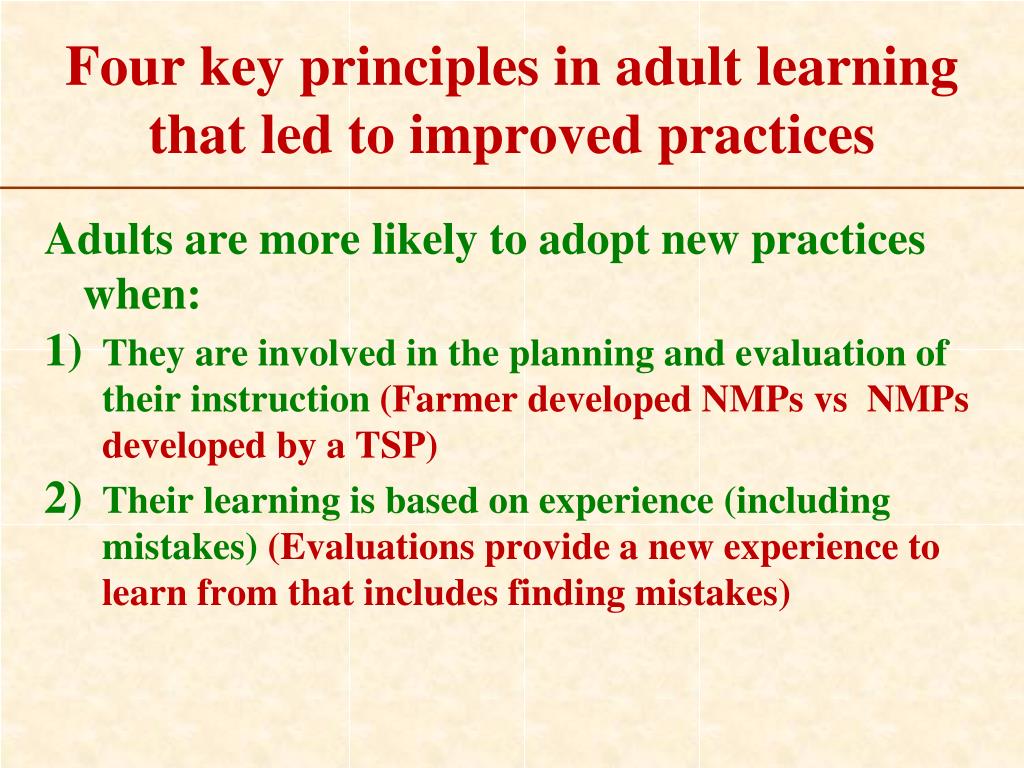 Four key principles in adult learning that led to improved practices

Adults are more likely to adopt new practices when:

1) They are involved in the planning and evaluation of their instruction (Farmer developed NMPs vs  NMPs developed by a TSP)

2) Their learning is based on experience (including mistakes) (Evaluations provide a new experience to learn from that includes finding mistakes)